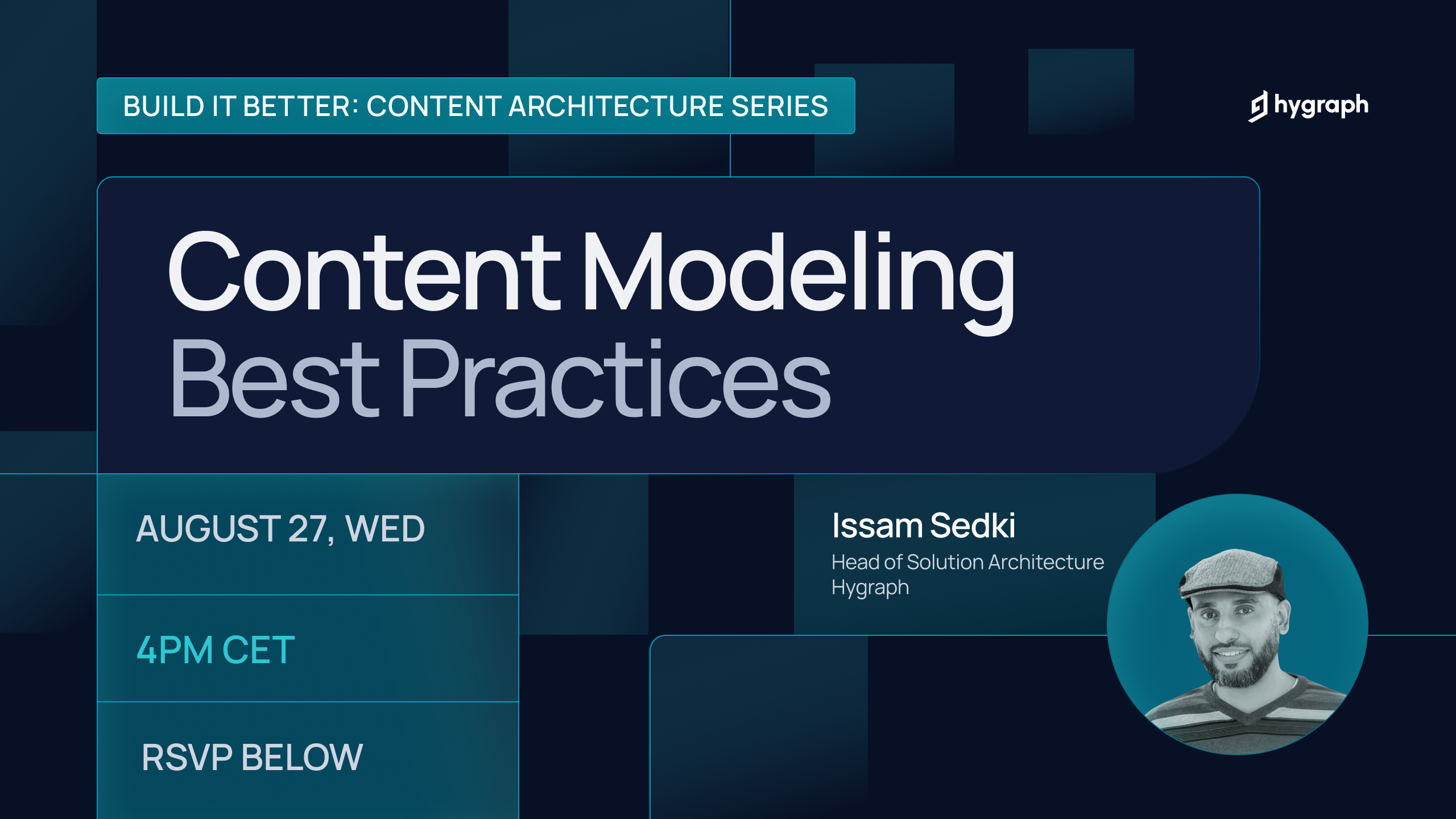 BUILD IT BETTER: CONTENT ARCHITECTURE SERIES

hygraph

Content Modeling Best Practices

AUGUST 27, WED

4PM CET

RSVP BELOW

Issam Sedki
Head of Solution Architecture
Hygraph